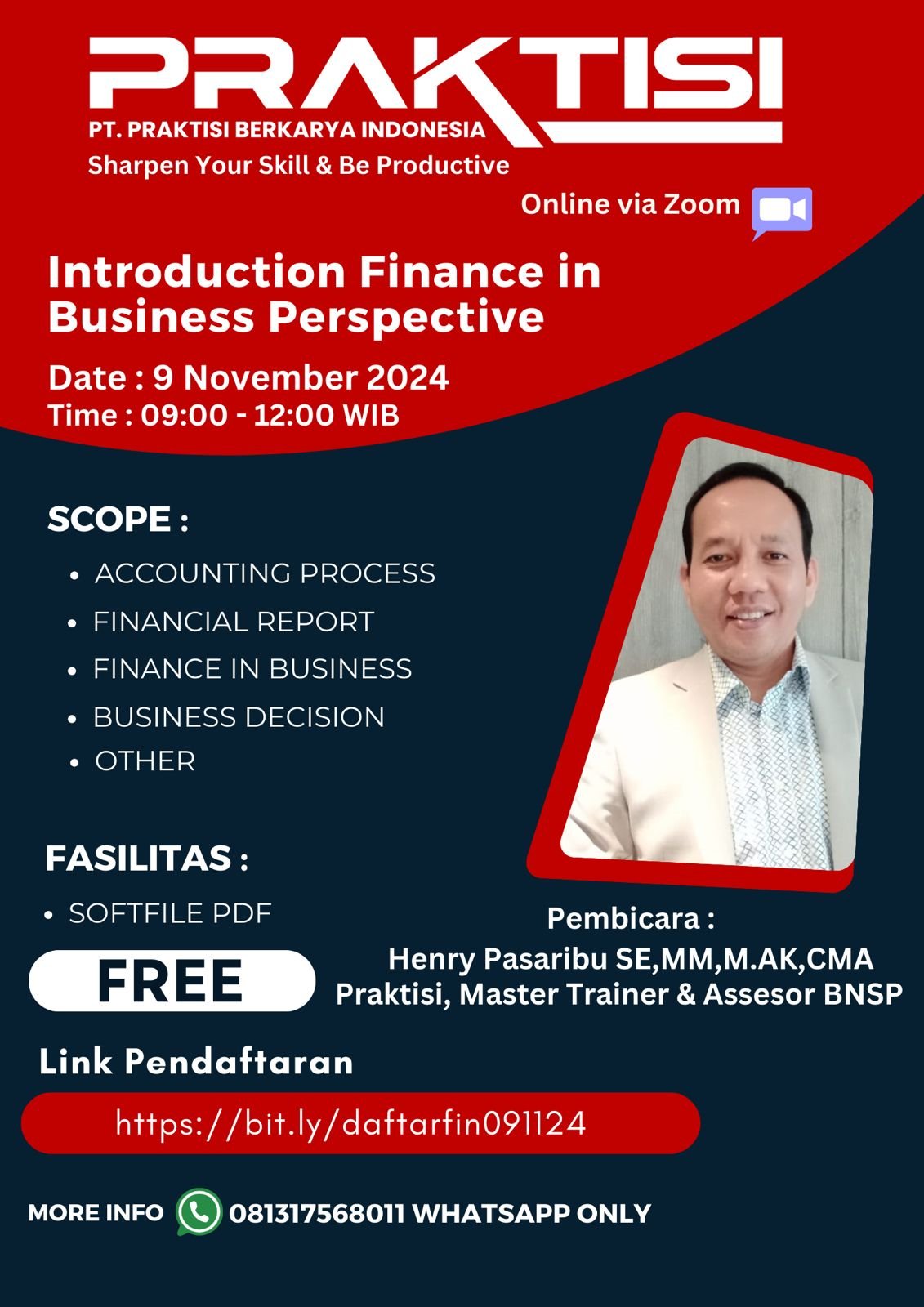 PRAKTISI
PT. PRAKTISI BERKARYA INDONESIA
Sharpen Your Skill & Be Productive

Online via Zoom

Introduction Finance in Business Perspective

Date : 9 November 2024
Time : 09:00 - 12:00 WIB

SCOPE :
• ACCOUNTING PROCESS
• FINANCIAL REPORT
• FINANCE IN BUSINESS
• BUSINESS DECISION
• OTHER

FASILITAS :
• SOFTFILE PDF

FREE

Pembicara :
Henry Pasaribu SE,MM,M.AK,CMA
Praktisi, Master Trainer & Assesor BNSP

Link Pendaftaran
https://bit.ly/daftarfin091124

MORE INFO 081317568011 WHATSAPP ONLY